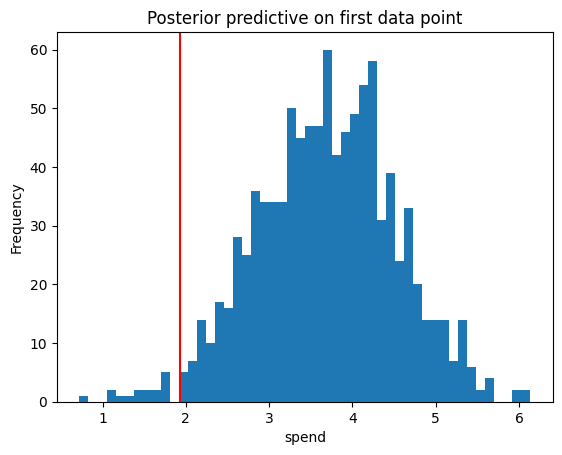 Posterior predictive on first data point

Frequency

60
50
40
30
20
10
0

1 2 3 4 5 6

spend